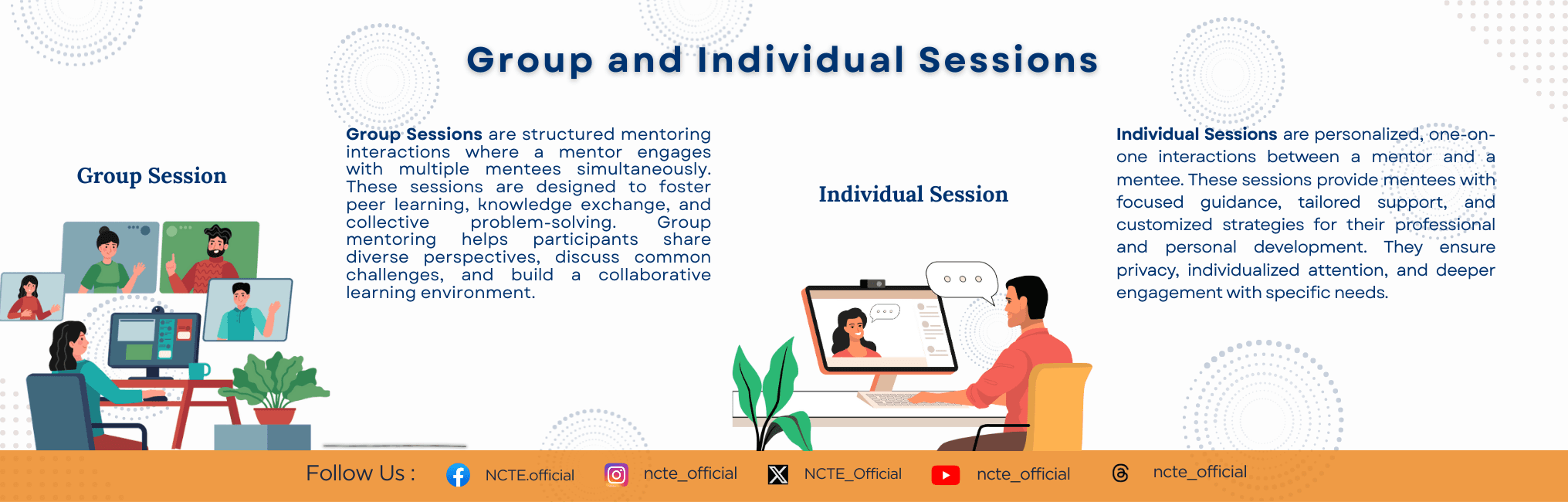 Group and Individual Sessions

Group Session

Group Sessions are structured mentoring interactions where a mentor engages with multiple mentees simultaneously. These sessions are designed to foster peer learning, knowledge exchange, and collective problem-solving. Group mentoring helps participants share diverse perspectives, discuss common challenges, and build a collaborative learning environment.

Individual Session

Individual Sessions are personalized, one-on-one interactions between a mentor and a mentee. These sessions provide mentees with focused guidance, tailored support, and customized strategies for their professional and personal development. They ensure privacy, individualized attention, and deeper engagement with specific needs.

Follow Us : NCTE.official ncte_official NCTE_Official ncte_official ncte_official